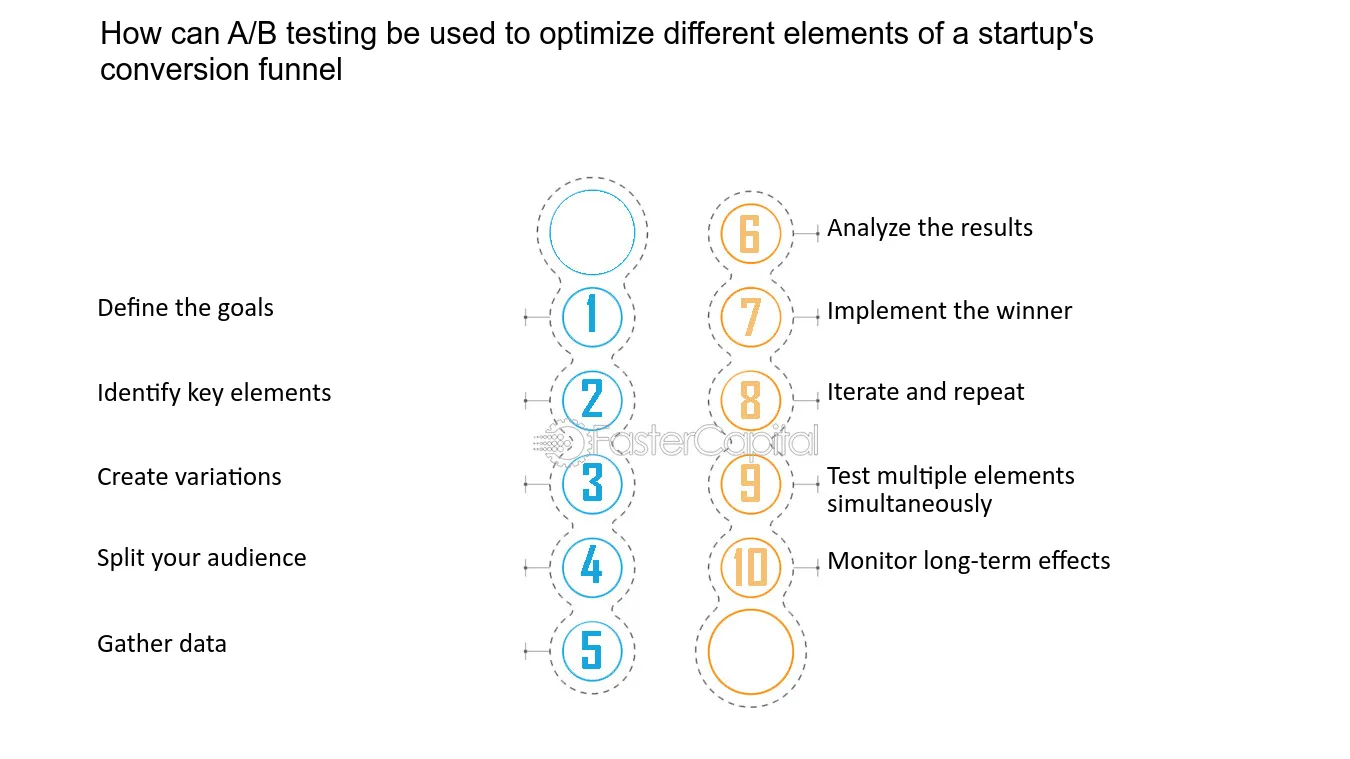 How can A/B testing be used to optimize different elements of a startup's conversion funnel

Define the goals
1
Identify key elements
2
Create variations
3
Split your audience
4
Gather data
5

6
Analyze the results
7
Implement the winner
8
Iterate and repeat
9
Test multiple elements simultaneously
10
Monitor long-term effects

FasterCapital